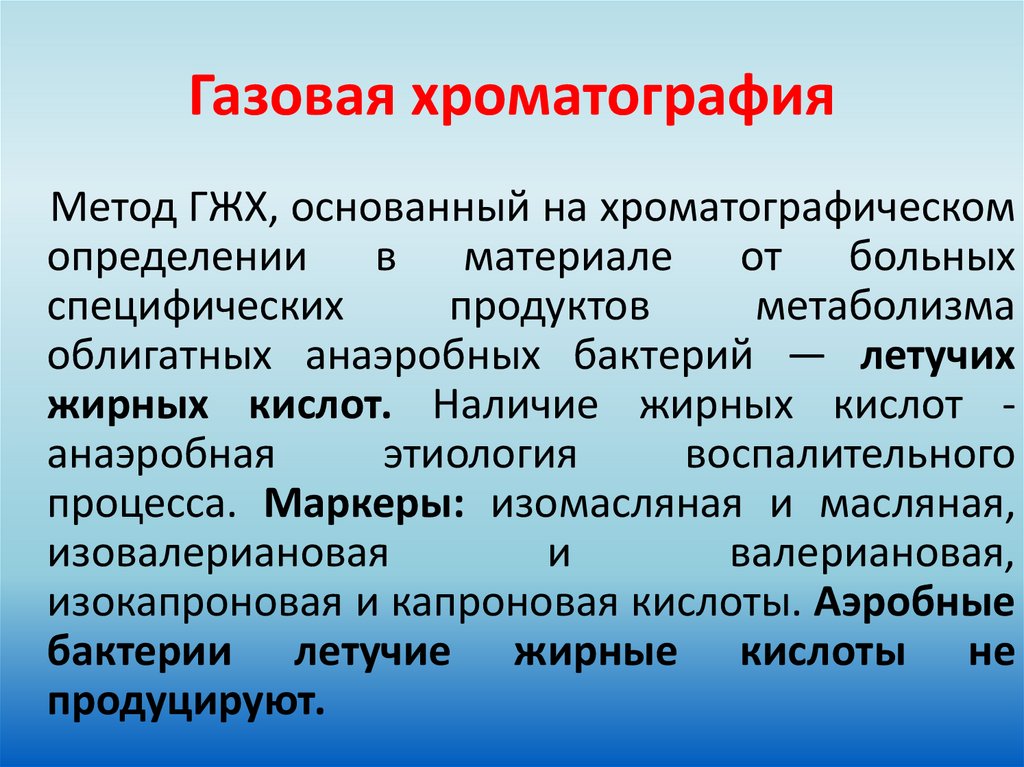 Газовая хроматография

Метод ГЖХ, основанный на хроматографическом определении в материале от больных специфических продуктов метаболизма облигатных анаэробных бактерий — летучих жирных кислот. Наличие жирных кислот - анаэробная этиология воспалительного процесса. Маркеры: изомасляная и масляная, изовалериановая и валериановая, изокапроновая и капроновая кислоты. Аэробные бактерии летучие жирные кислоты не продуцируют.